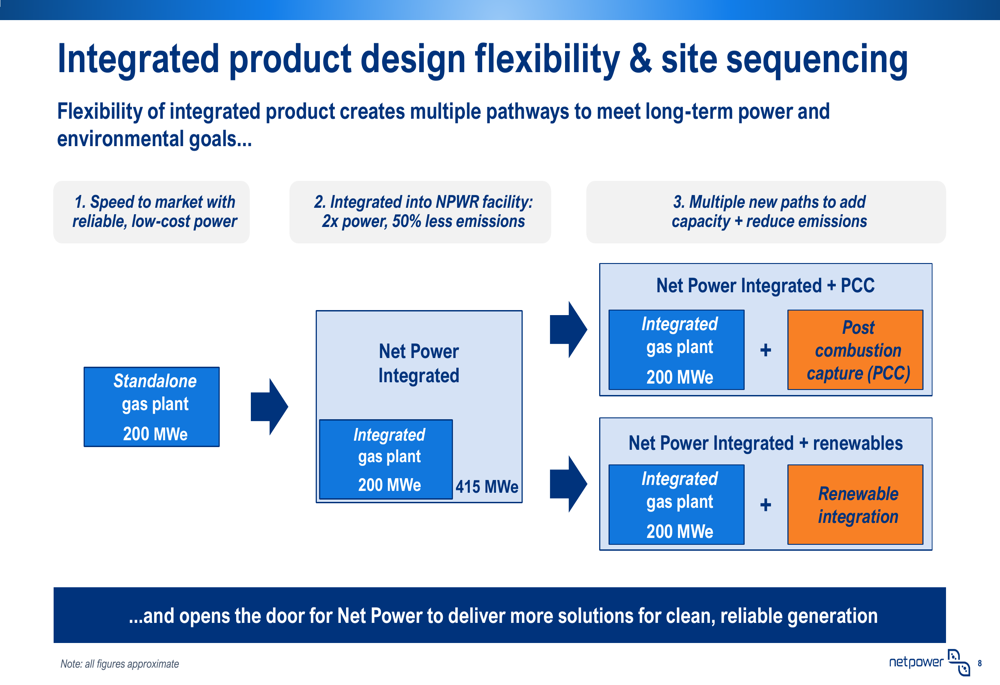 Integrated product design flexibility & site sequencing

Flexibility of integrated product creates multiple pathways to meet long-term power and environmental goals...

1. Speed to market with reliable, low-cost power

2. Integrated into NPWR facility: 2x power, 50% less emissions

3. Multiple new paths to add capacity + reduce emissions

Standalone gas plant
200 MWe

Net Power Integrated

Integrated gas plant
200 MWe

415 MWe

Net Power Integrated + PCC

Integrated gas plant
200 MWe

+

Post combustion capture (PCC)

Net Power Integrated + renewables

Integrated gas plant
200 MWe

+

Renewable integration

...and opens the door for Net Power to deliver more solutions for clean, reliable generation

Note: all figures approximate

netpower

8